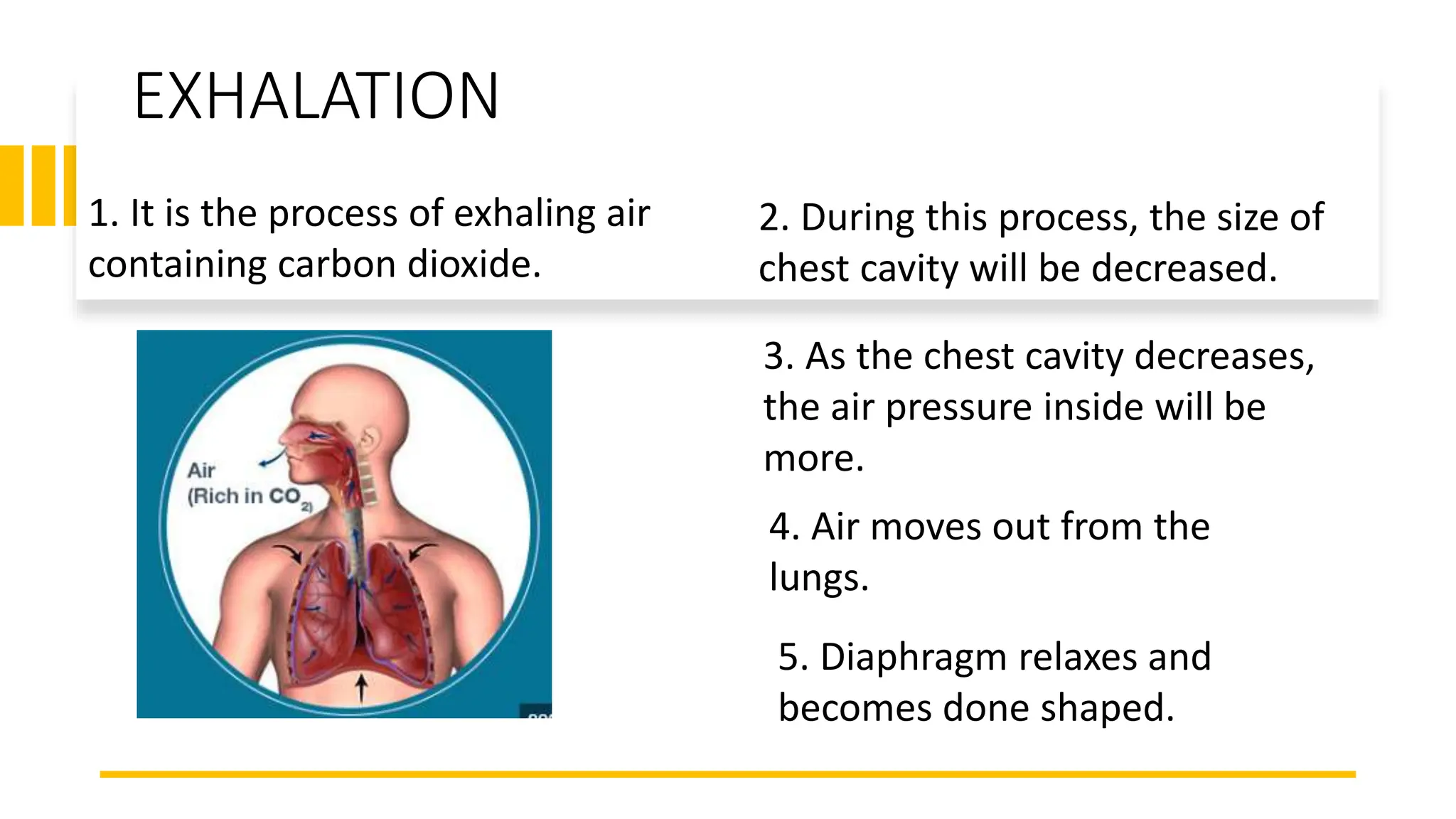 EXHALATION

1. It is the process of exhaling air containing carbon dioxide.

2. During this process, the size of chest cavity will be decreased.

Air
(Rich in $CO_{2)}$

3. As the chest cavity decreases, the air pressure inside will be more.

4. Air moves out from the lungs.

5. Diaphragm relaxes and becomes done shaped.